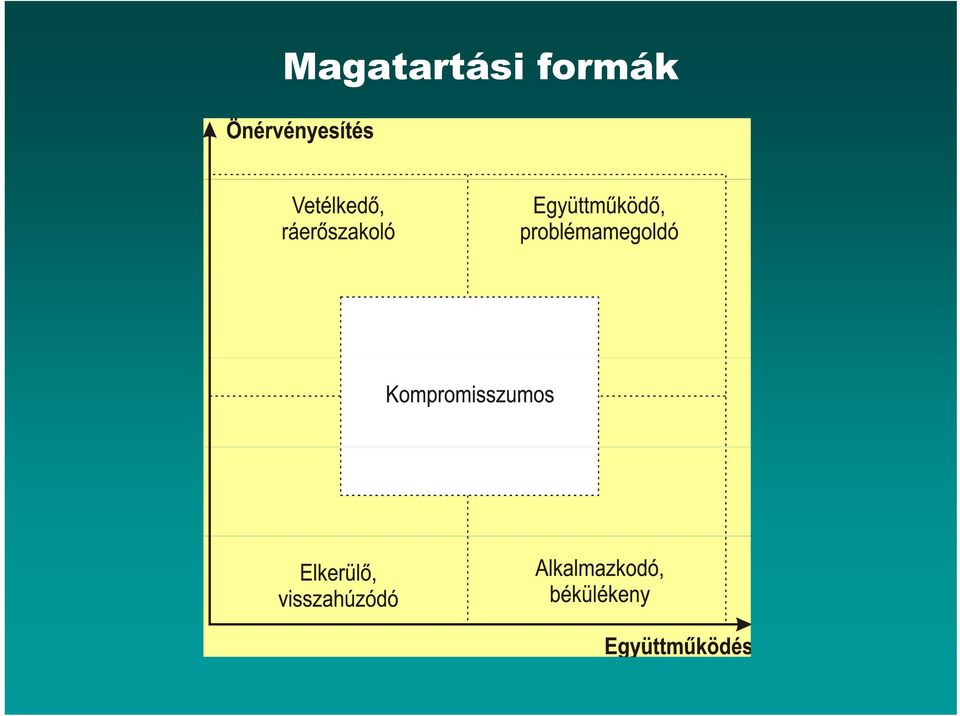 Magatartási formák

Önérvényesítés

Vetélkedő, ráerőszakoló

Együttműködő, problémamegoldó

Kompromisszumos

Elkerülő, visszahúzódó

Alkalmazkodó, békülékeny

Együttműködés